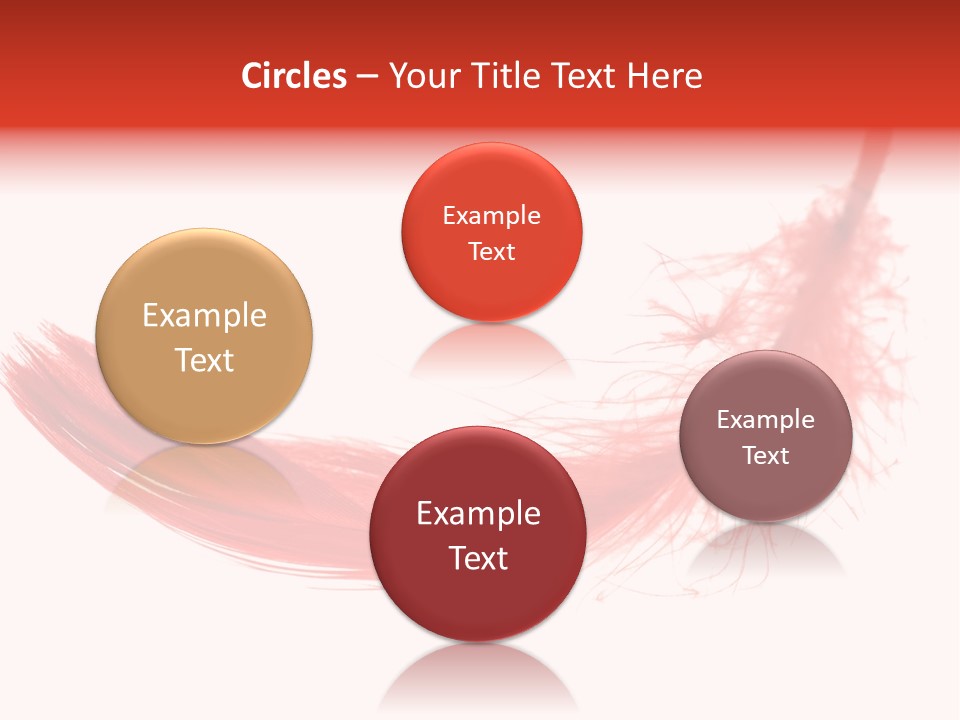 Circles – Your Title Text Here

Example Text

Example Text

Example Text

Example Text